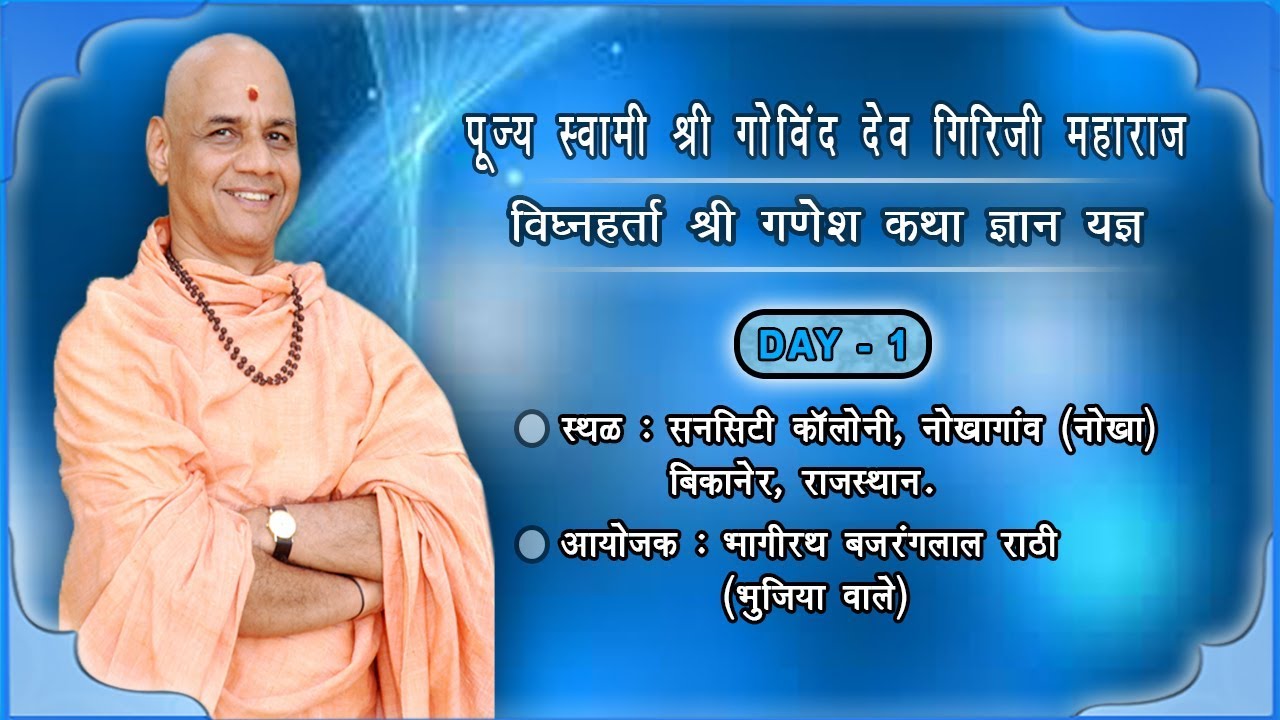 पूज्य स्वामी श्री गोविंद देव गिरिजी महाराज
विघ्नहर्ता श्री गणेश कथा ज्ञान यज्ञ

DAY - 1

स्थळ : सनसिटी कॉलोनी, नोखागांव (नोखा) बिकानेर, राजस्थान.

आयोजक : भागीरथ बजरंगलाल राठी (भुजिया वाले)